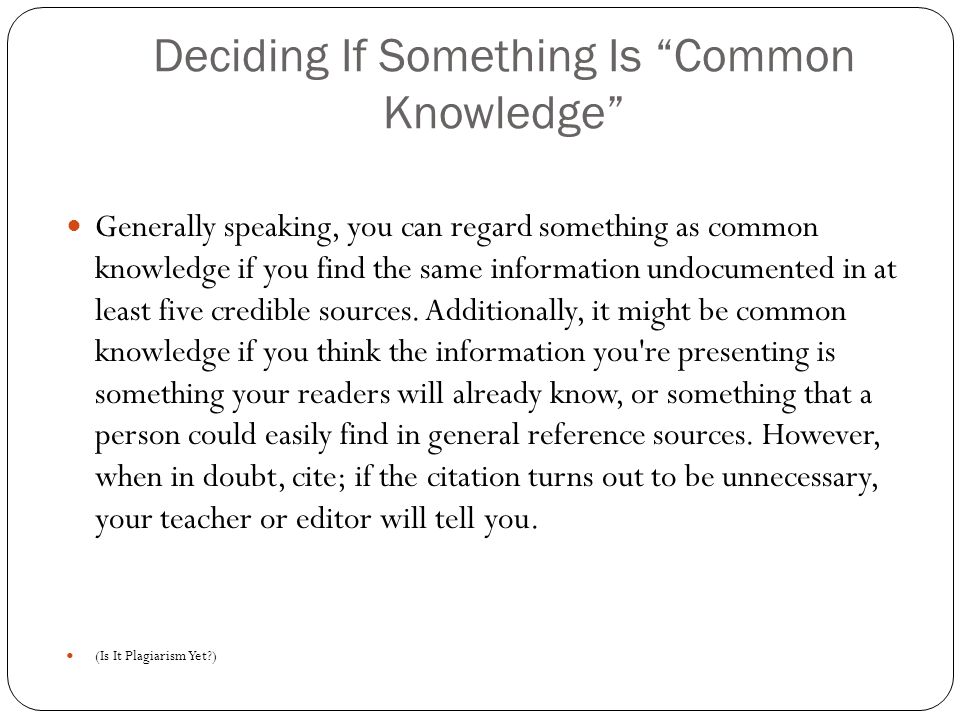 Deciding If Something Is “Common Knowledge”

Generally speaking, you can regard something as common knowledge if you find the same information undocumented in at least five credible sources. Additionally, it might be common knowledge if you think the information you're presenting is something your readers will already know, or something that a person could easily find in general reference sources. However, when in doubt, cite; if the citation turns out to be unnecessary, your teacher or editor will tell you.

(Is It Plagiarism Yet?)